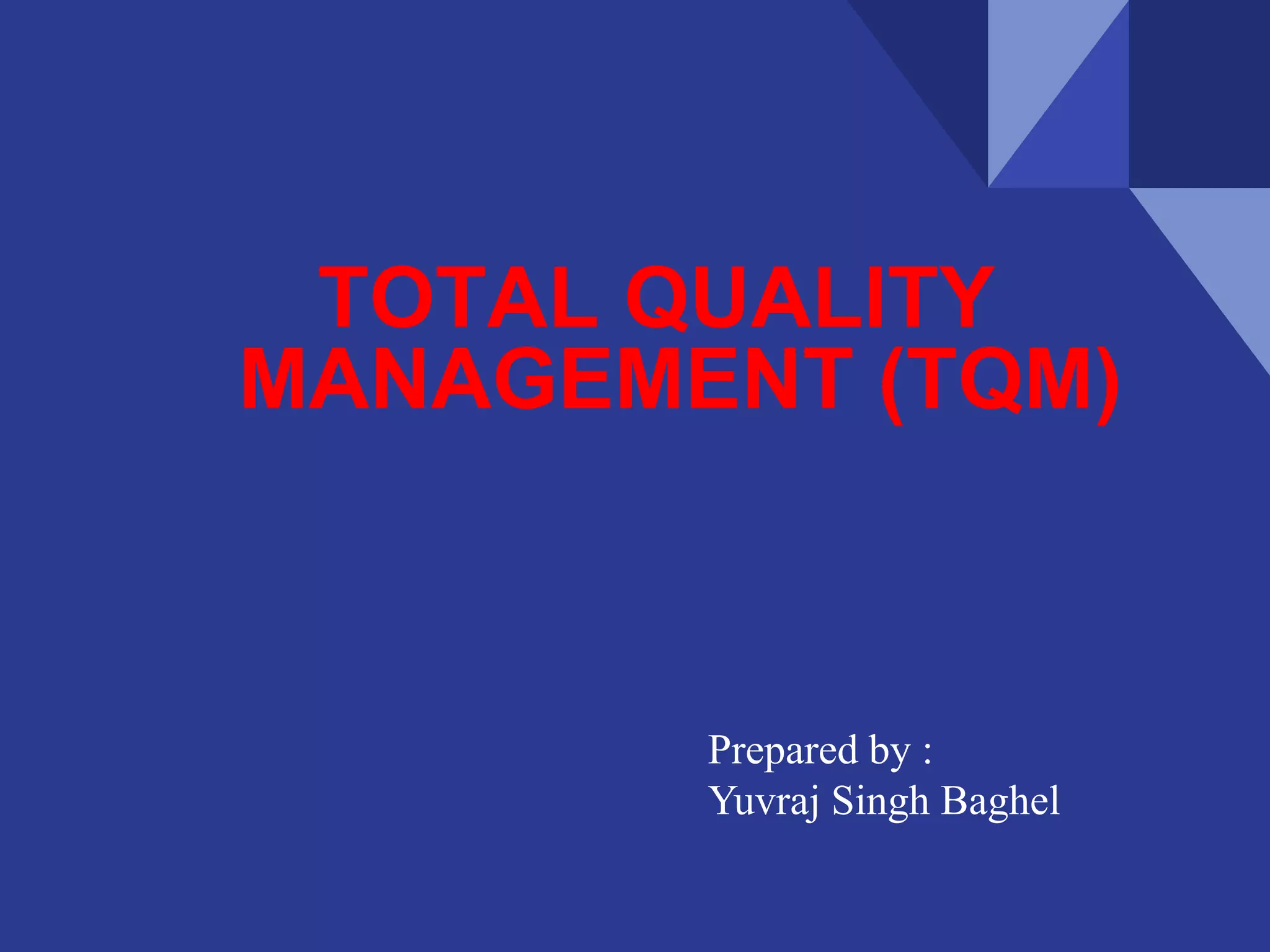 TOTAL QUALITY MANAGEMENT (TQM)

Prepared by :
Yuvraj Singh Baghel